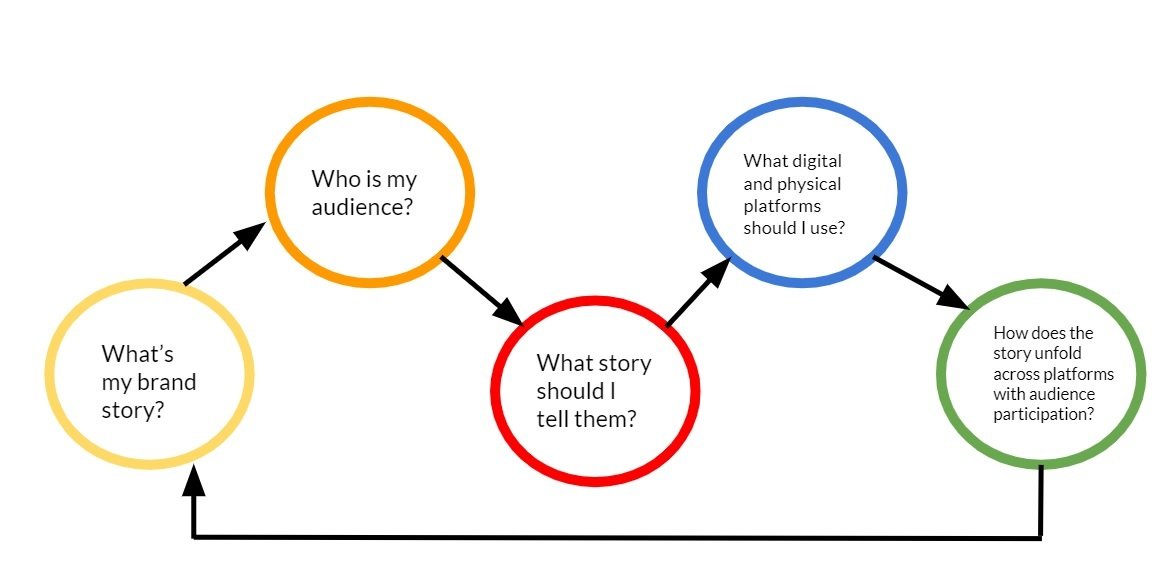 What's my brand story?

Who is my audience?

What story should I tell them?

What digital and physical platforms should I use?

How does the story unfold across platforms with audience participation?